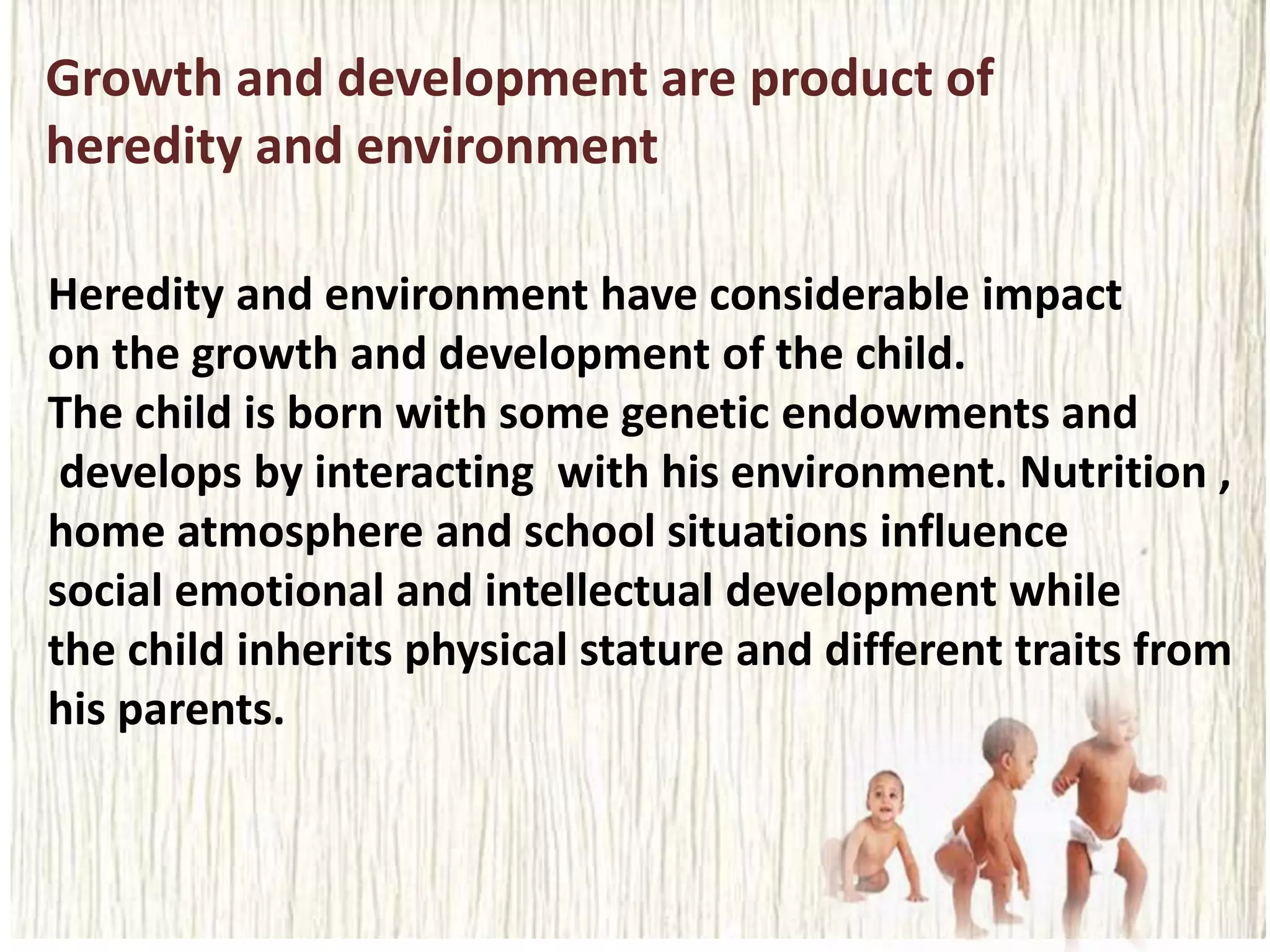 Growth and development are product of heredity and environment

Heredity and environment have considerable impact on the growth and development of the child.
The child is born with some genetic endowments and develops by interacting with his environment. Nutrition , home atmosphere and school situations influence social emotional and intellectual development while the child inherits physical stature and different traits from his parents.